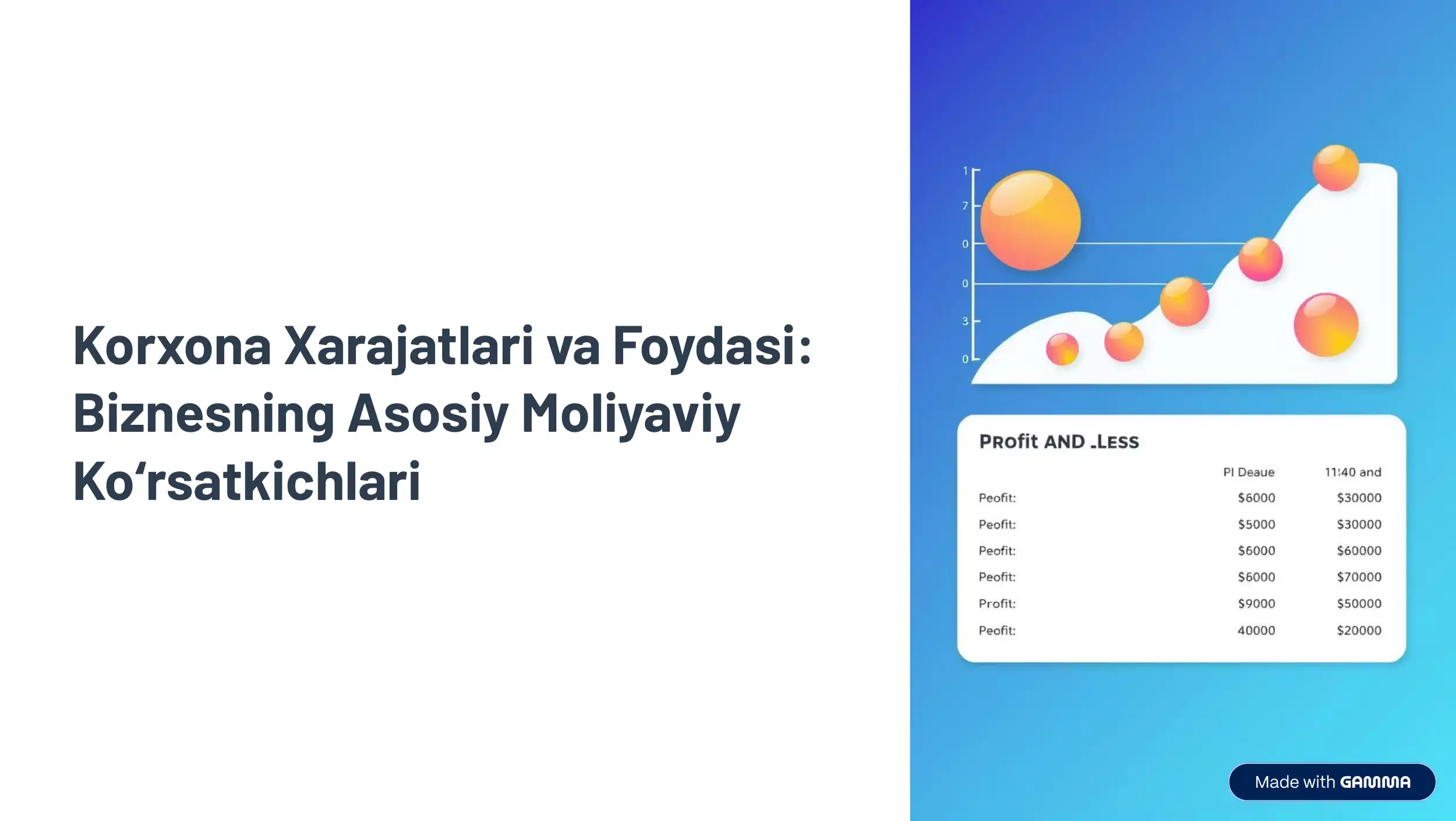 Korxona Xarajatlari va Foydasi: Biznesning Asosiy Moliyaviy Ko‘rsatkichlari

1
7
0
0
3
0

PROfit AND .LESS

| | PI Deaue | 11:40 and |
|---|---|---|
| Peofit: | \$6000 | \$30000 |
| Peofit: | \$5000 | \$30000 |
| Peofit: | \$6000 | \$60000 |
| Peofit: | \$6000 | \$70000 |
| Profit: | \$9000 | \$50000 |
| Peofit: | 40000 | \$20000 |

Made with GAMMA